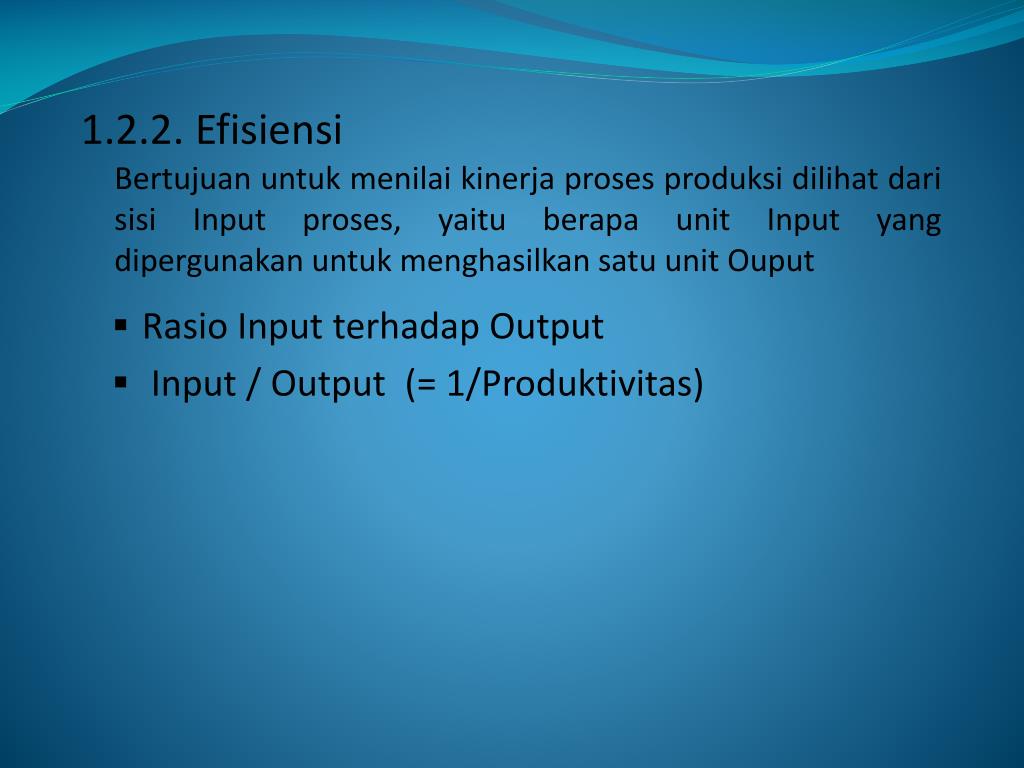 1.2.2. Efisiensi

Bertujuan untuk menilai kinerja proses produksi dilihat dari sisi Input proses, yaitu berapa unit Input yang dipergunakan untuk menghasilkan satu unit Ouput

▪ Rasio Input terhadap Output
▪ Input / Output (= 1/Produktivitas)